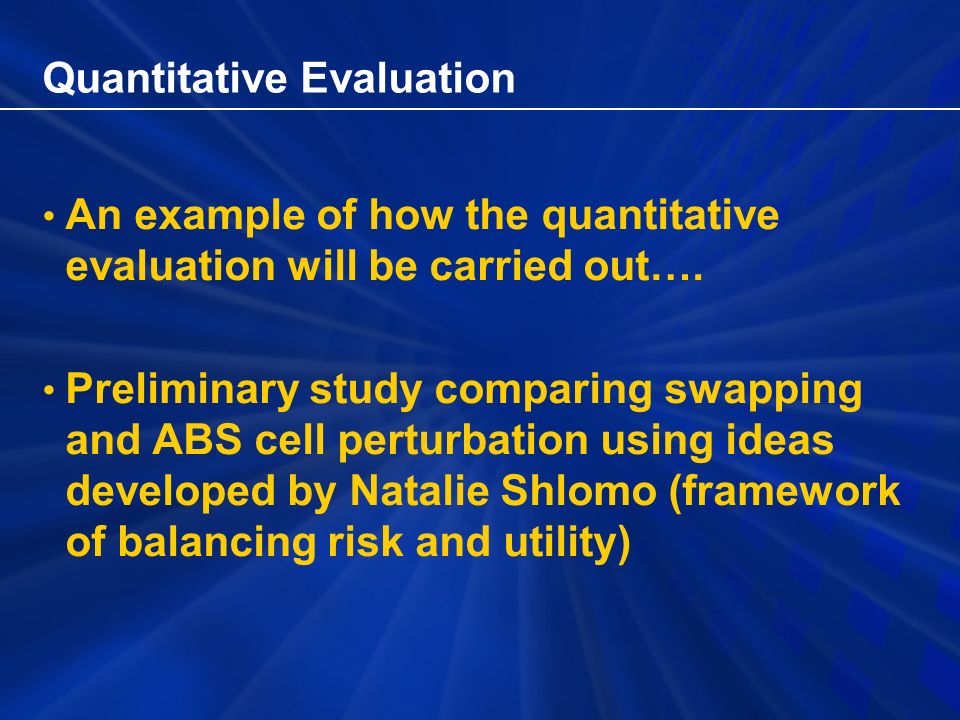 Quantitative Evaluation

• An example of how the quantitative evaluation will be carried out….

• Preliminary study comparing swapping and ABS cell perturbation using ideas developed by Natalie Shlomo (framework of balancing risk and utility)